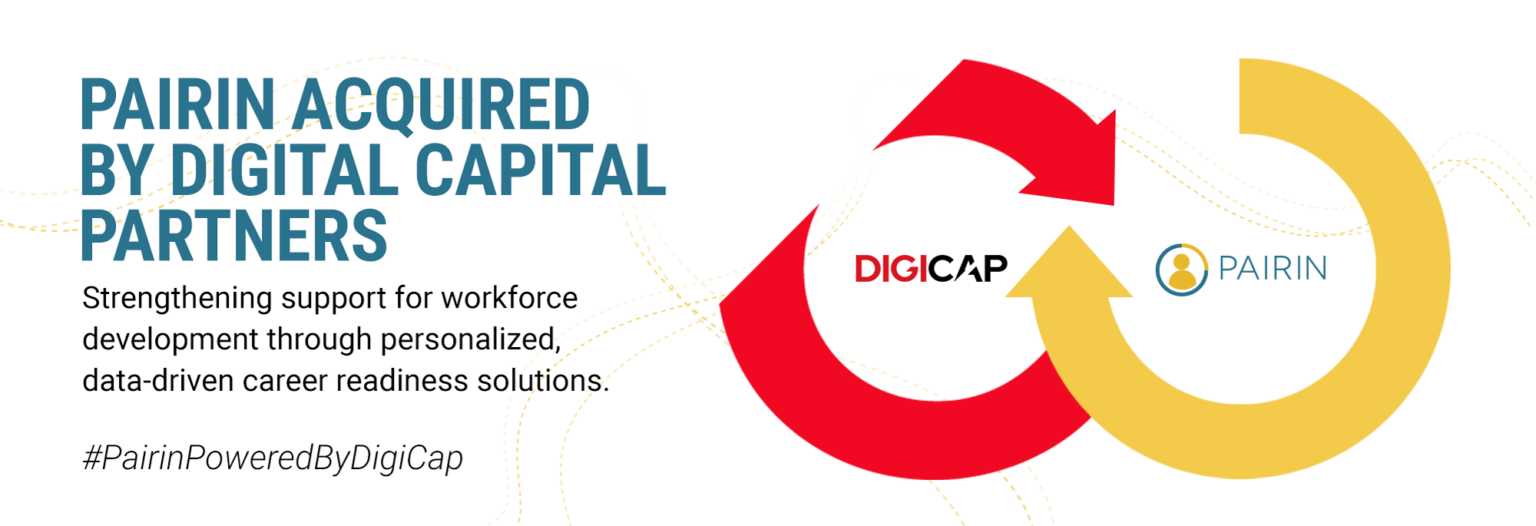 PAIRIN ACQUIRED BY DIGITAL CAPITAL PARTNERS

Strengthening support for workforce development through personalized, data-driven career readiness solutions.

#PairinPoweredByDigiCap

DIGICAP

PAIRIN